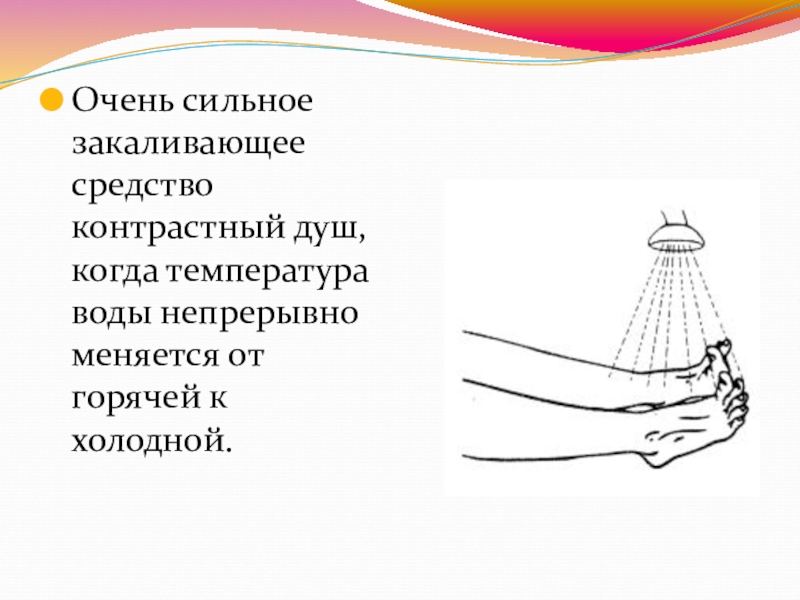 Очень сильное закаливающее средство контрастный душ, когда температура воды непрерывно меняется от горячей к холодной.